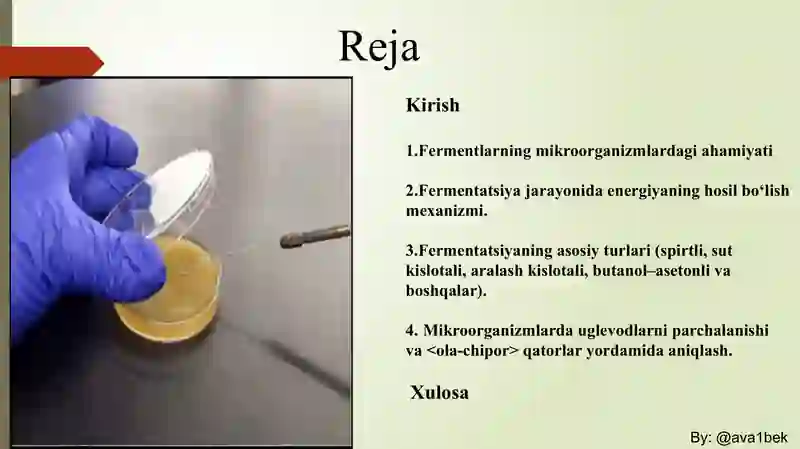 Reja

Kirish

1.Fermentlarning mikroorganizmlardagi ahamiyati

2.Fermentatsiya jarayonida energiyaning hosil bo‘lish mexanizmi.

3.Fermentatsiyaning asosiy turlari (spirtli, sut kislotali, aralash kislotali, butanol–asetonli va boshqalar).

4. Mikroorganizmlarda uglevodlarni parchalanishi va <ola-chipor> qatorlar yordamida aniqlash.

Xulosa

By: @ava1bek